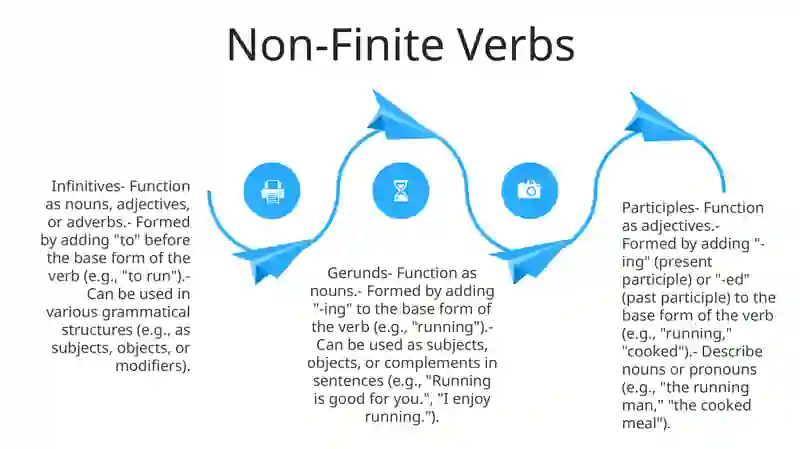 Non-Finite Verbs

Infinitives- Function as nouns, adjectives, or adverbs.- Formed by adding "to" before the base form of the verb (e.g., "to run").- Can be used in various grammatical structures (e.g., as subjects, objects, or modifiers).

Gerunds- Function as nouns.- Formed by adding "-ing" to the base form of the verb (e.g., "running").- Can be used as subjects, objects, or complements in sentences (e.g., "Running is good for you.", "I enjoy running.").

Participles- Function as adjectives.- Formed by adding "-ing" (present participle) or "-ed" (past participle) to the base form of the verb (e.g., "running," "cooked").- Describe nouns or pronouns (e.g., "the running man," "the cooked meal").